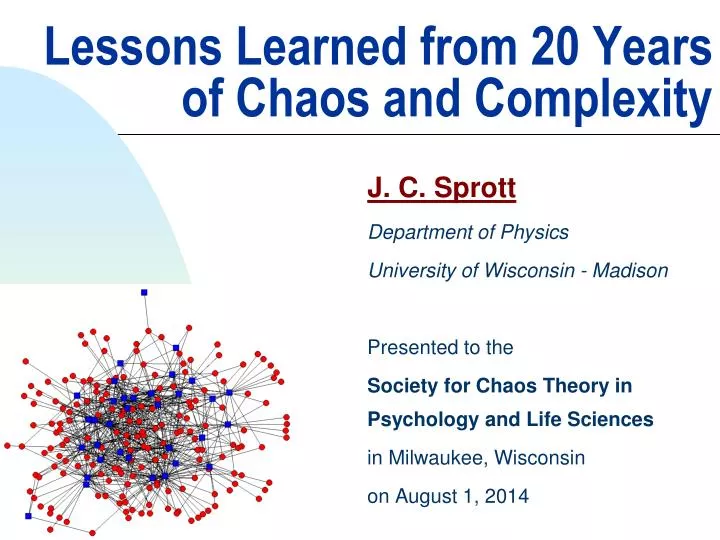 Lessons Learned from 20 Years of Chaos and Complexity

J. C. Sprott

Department of Physics

University of Wisconsin - Madison

Presented to the

Society for Chaos Theory in Psychology and Life Sciences

in Milwaukee, Wisconsin

on August 1, 2014